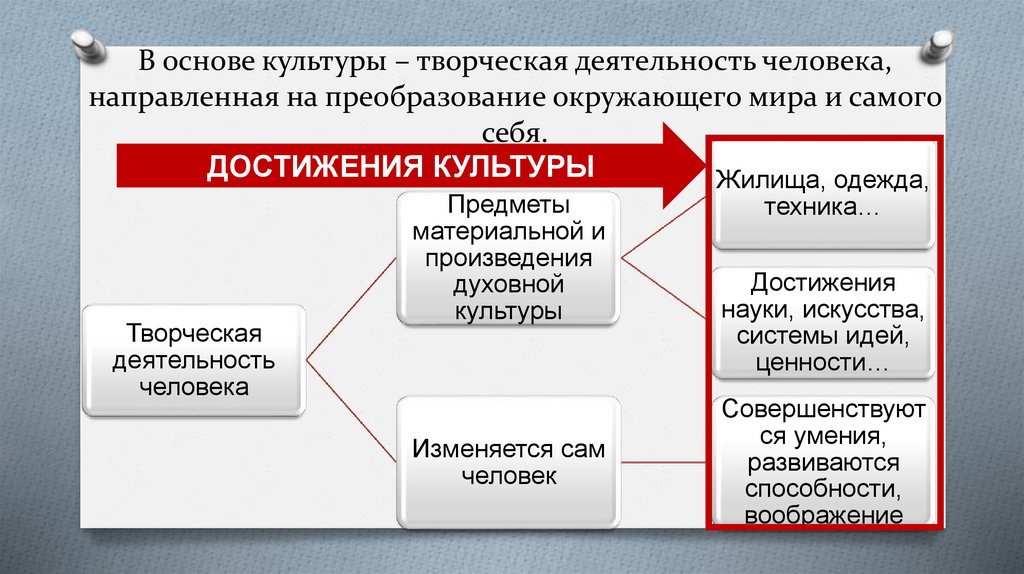 В основе культуры – творческая деятельность человека, направленная на преобразование окружающего мира и самого себя.

ДОСТИЖЕНИЯ КУЛЬТУРЫ

Творческая деятельность человека

Предметы материальной и произведения духовной культуры

Изменяется сам человек

Жилища, одежда, техника…

Достижения науки, искусства, системы идей, ценности…

Совершенствуются умения, развиваются способности, воображение